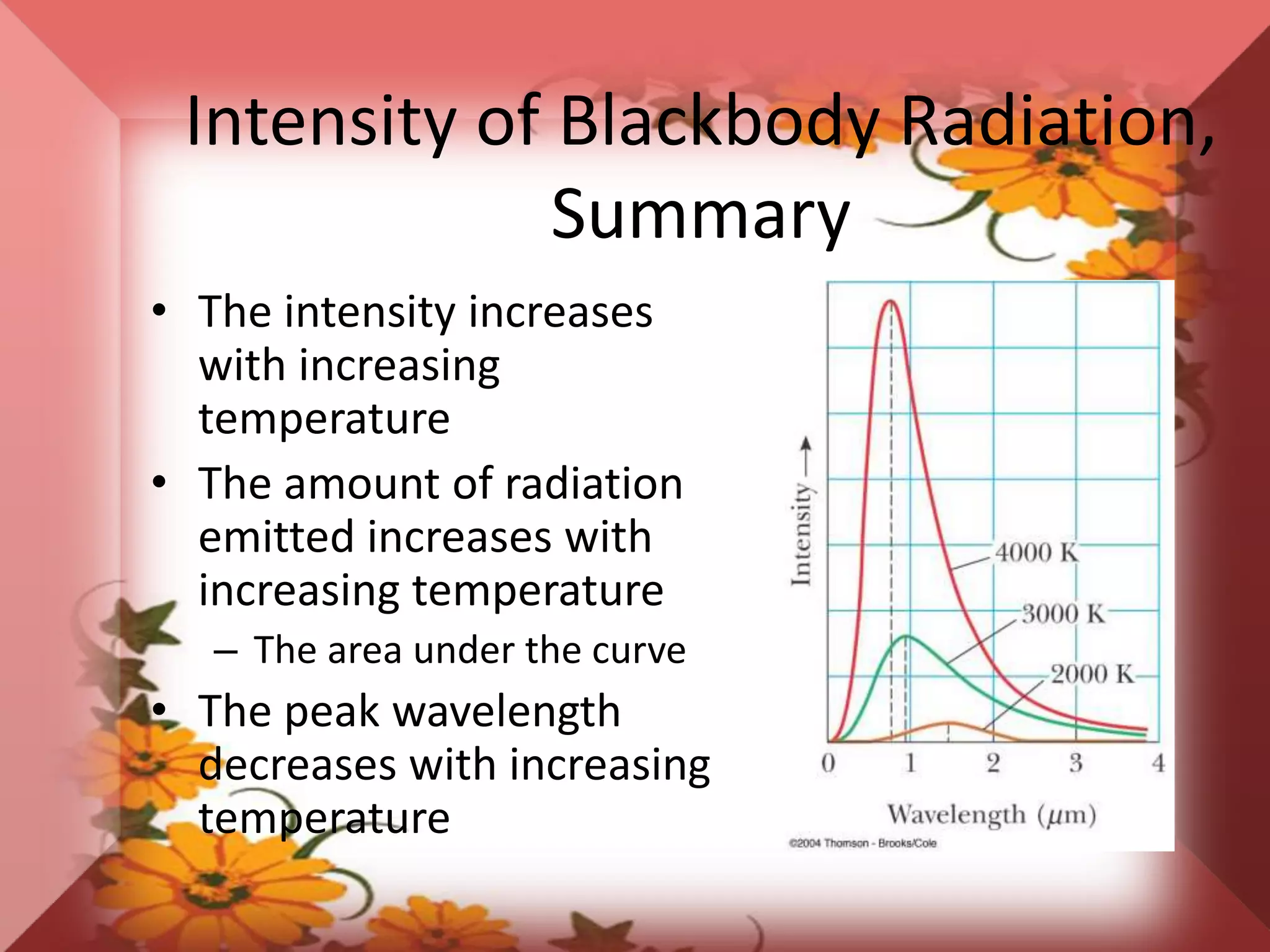 Intensity of Blackbody Radiation, Summary

• The intensity increases with increasing temperature
• The amount of radiation emitted increases with increasing temperature
– The area under the curve
• The peak wavelength decreases with increasing temperature

Intensity →
4000 K
3000 K
2000 K
0
1
2
3
4
Wavelength ($\mu$m)
©2004 Thomson - Brooks/Cole